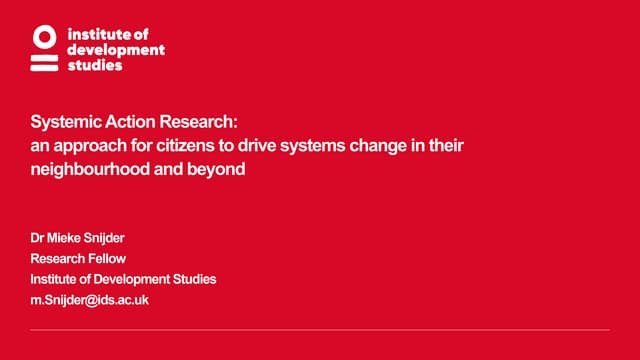 institute of
development
studies

Systemic Action Research:
an approach for citizens to drive systems change in their neighbourhood and beyond

Dr Mieke Snijder
Research Fellow
Institute of Development Studies
m.Snijder@ids.ac.uk